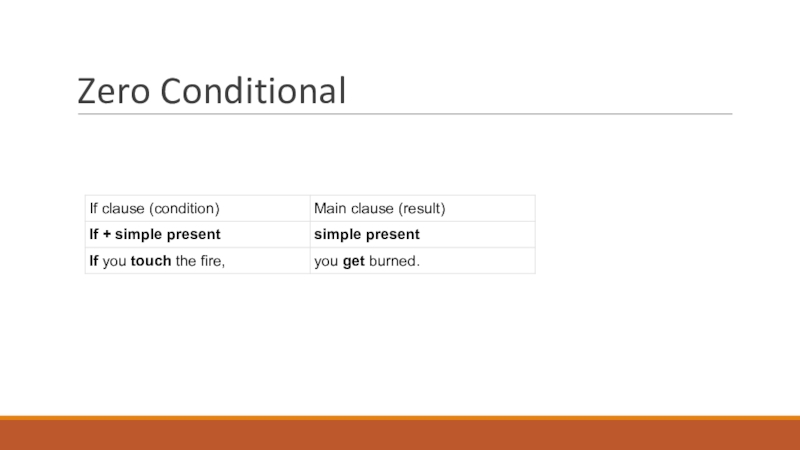 Zero Conditional

| If clause (condition) | Main clause (result) |
|---|---|
| If + simple present | simple present |
| If you touch the fire, | you get burned. |